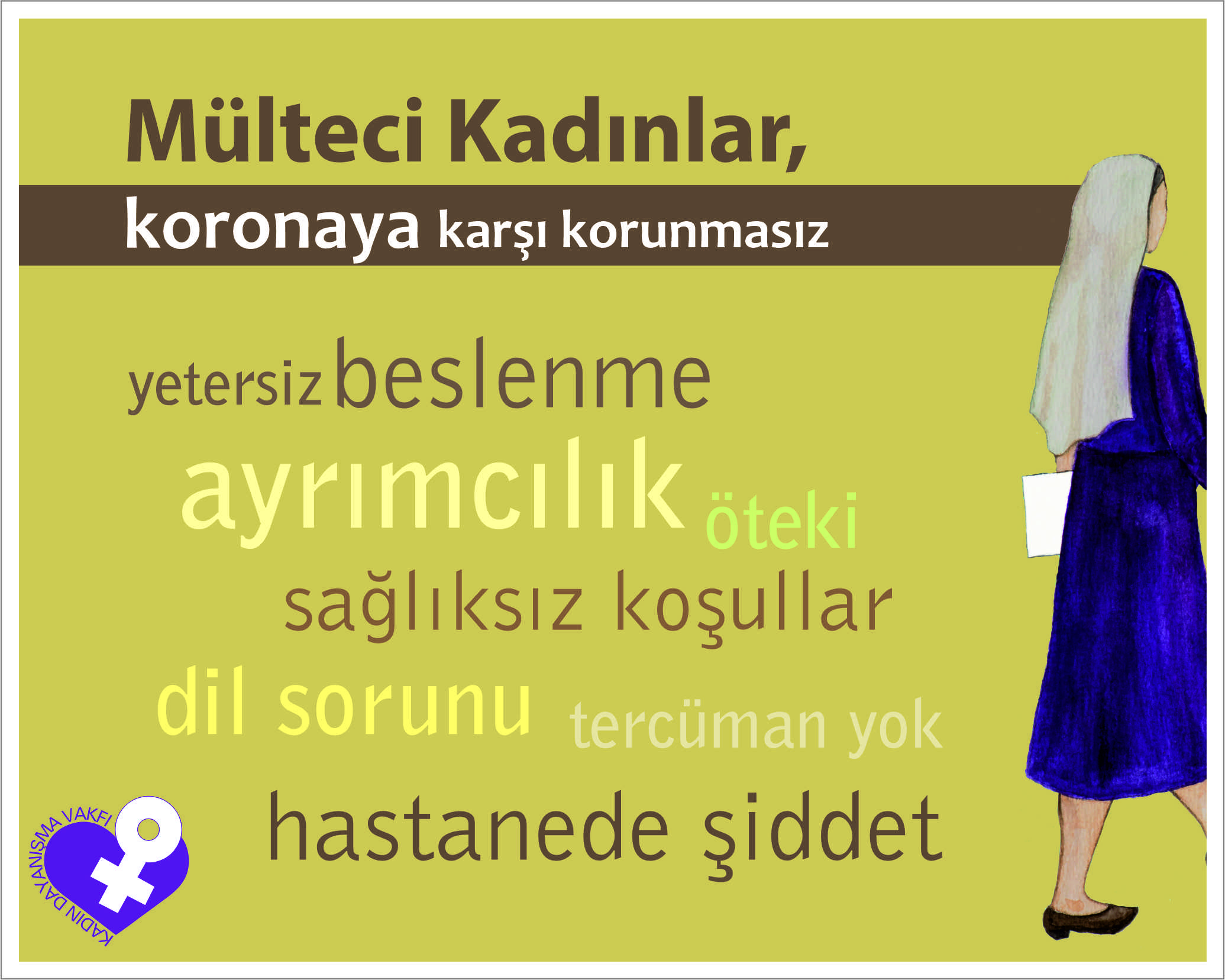 Mülteci Kadınlar,
koronaya karşı korunmasız

yetersiz beslenme

ayrımcılık öteki

sağlıksız koşullar

dil sorunu tercüman yok

hastanede şiddet

KADIN DAYANIŞMA VAKFI